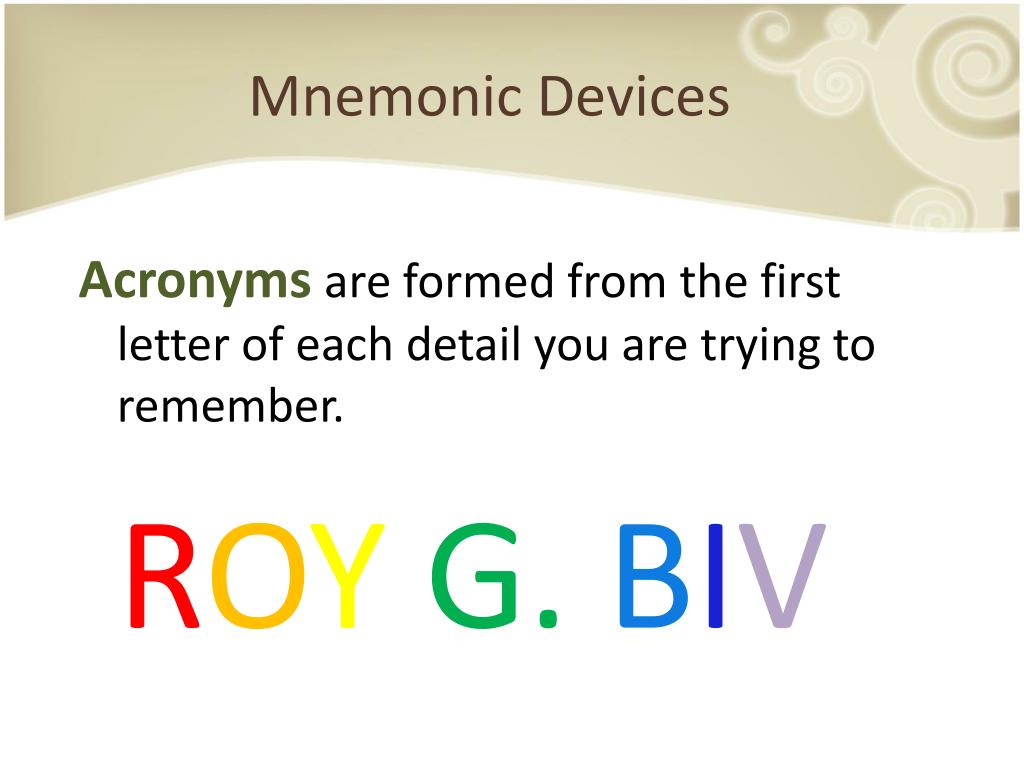 Mnemonic Devices

Acronyms are formed from the first letter of each detail you are trying to remember.

ROY G. BIV